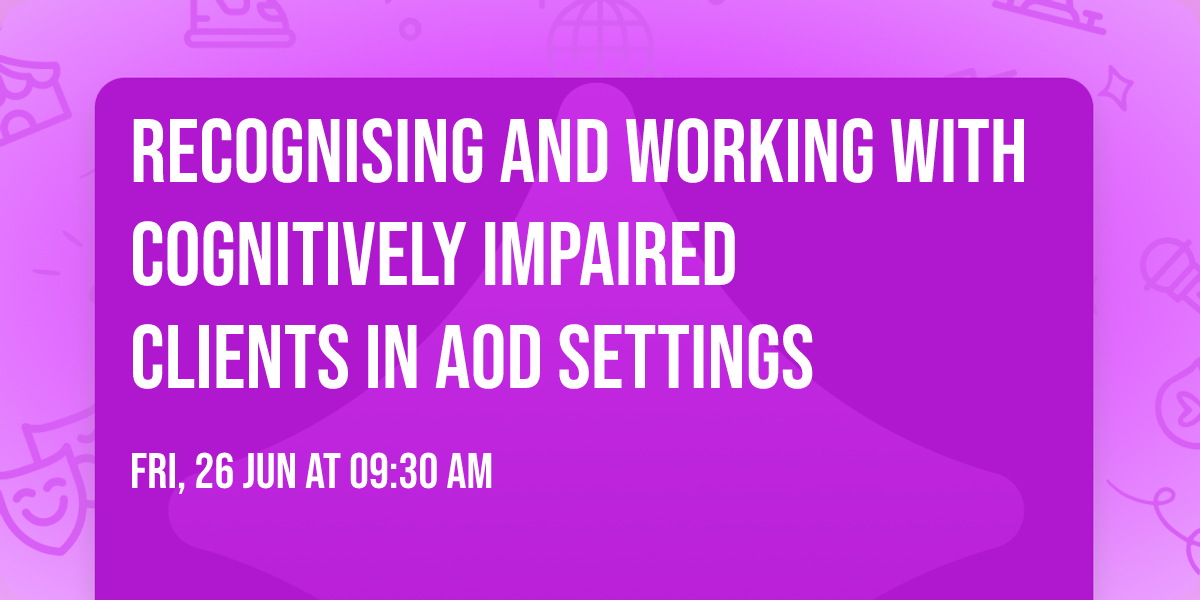 RECOGNISING AND WORKING WITH COGNITIVELY IMPAIRED CLIENTS IN AOD SETTINGS

FRI, 26 JUN AT 09:30 AM